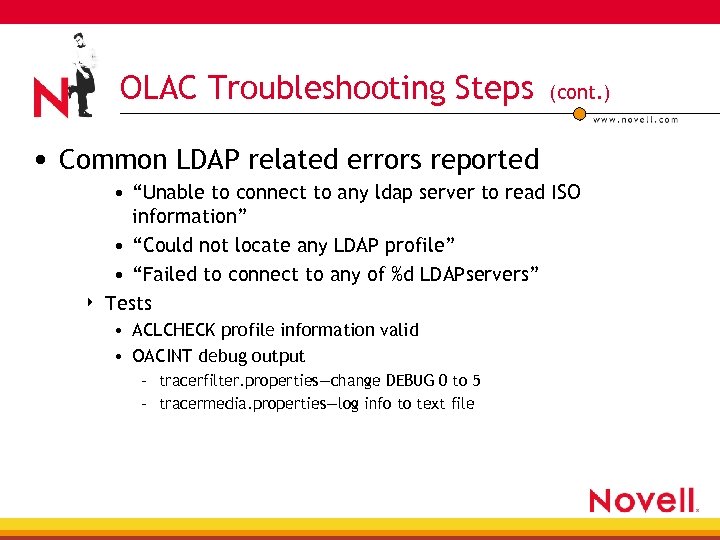 N

OLAC Troubleshooting Steps (cont.)

www.novell.com

• Common LDAP related errors reported

• “Unable to connect to any ldap server to read ISO information”

• “Could not locate any LDAP profile”

• “Failed to connect to any of %d LDAPservers”

‣ Tests

• ACLCHECK profile information valid

• OACINT debug output

– tracerfilter.properties—change DEBUG 0 to 5

– tracermedia.properties—log info to text file

Novell.